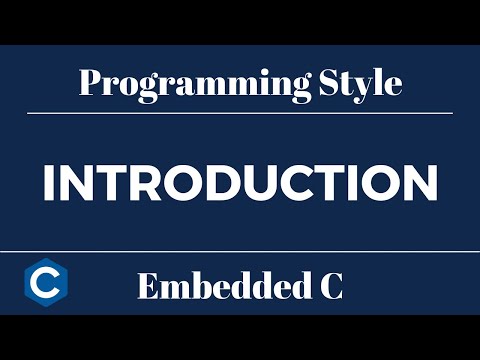 Programming Style

INTRODUCTION

C

Embedded C